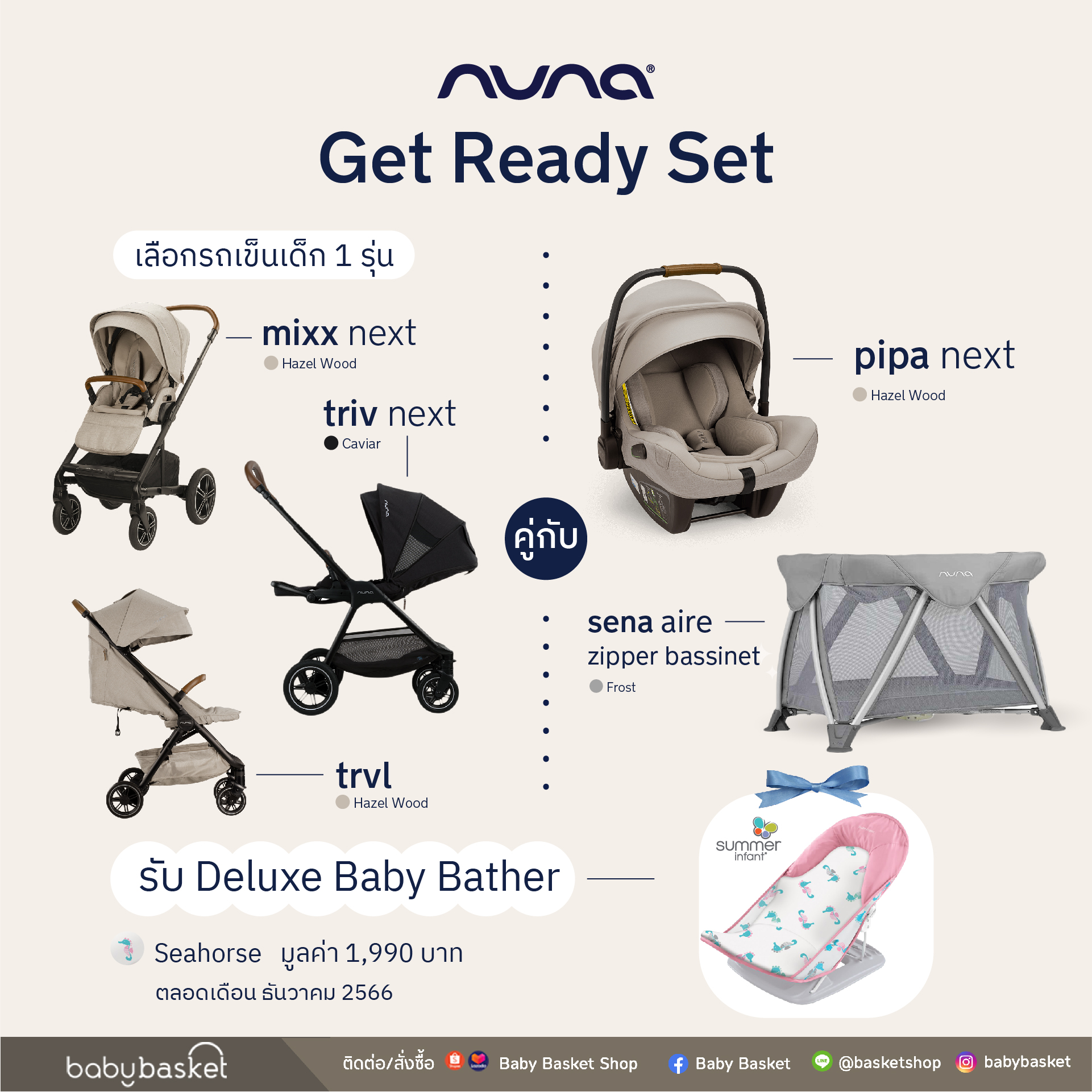 nuna®

Get Ready Set

เลือกรถเข็นเด็ก 1 รุ่น

mixx next
Hazel Wood

triv next
Caviar

trvl
Hazel Wood

คู่กับ

pipa next
Hazel Wood

sena aire
zipper bassinet
Frost

รับ Deluxe Baby Bather

summer infant

Seahorse มูลค่า 1,990 บาท
ตลอดเดือน ธันวาคม 2566

babybasket

ติดต่อ/สั่งซื้อ Baby Basket Shop Baby Basket @basketshop babybasket